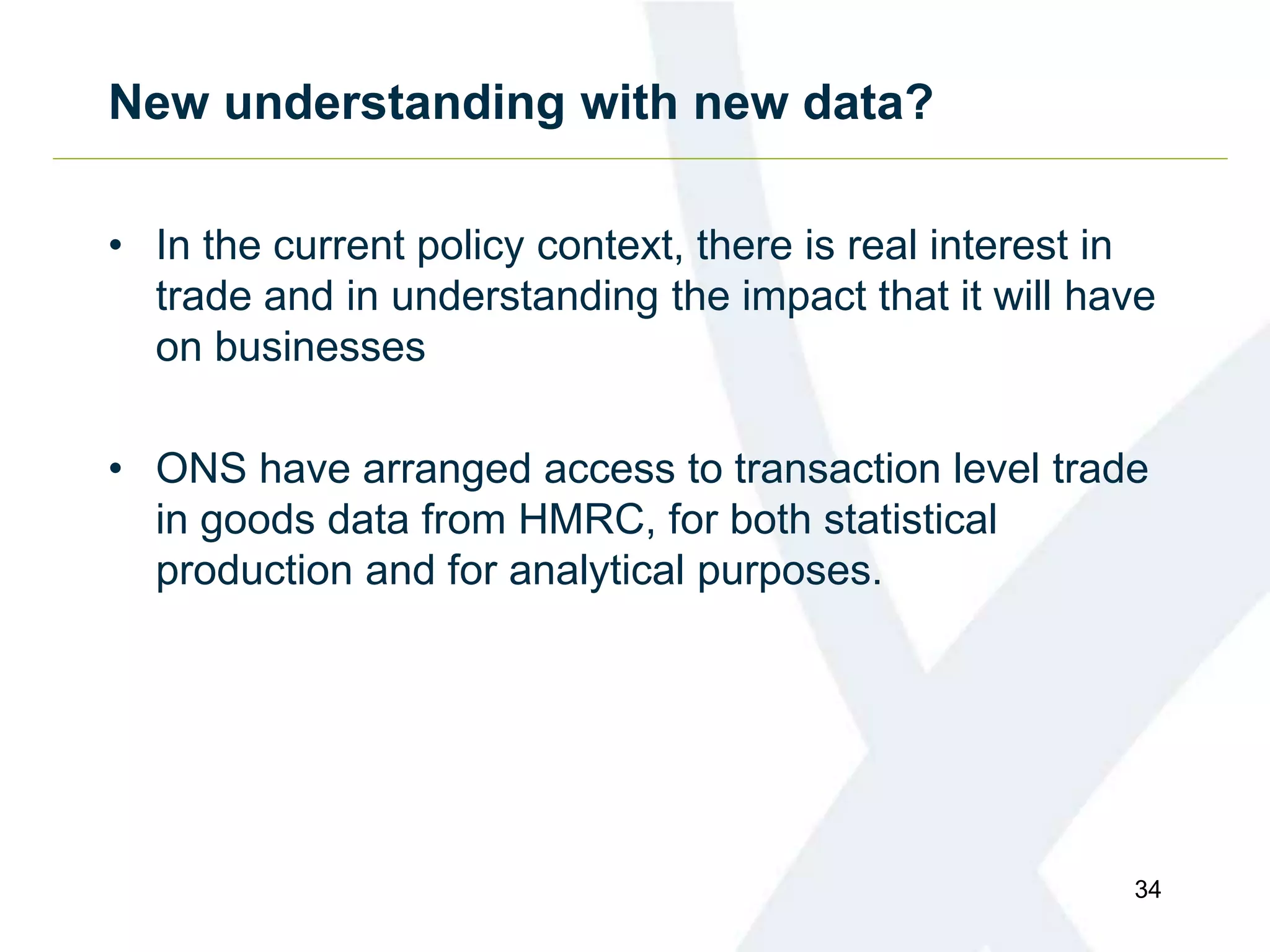 New understanding with new data?

• In the current policy context, there is real interest in trade and in understanding the impact that it will have on businesses

• ONS have arranged access to transaction level trade in goods data from HMRC, for both statistical production and for analytical purposes.

34